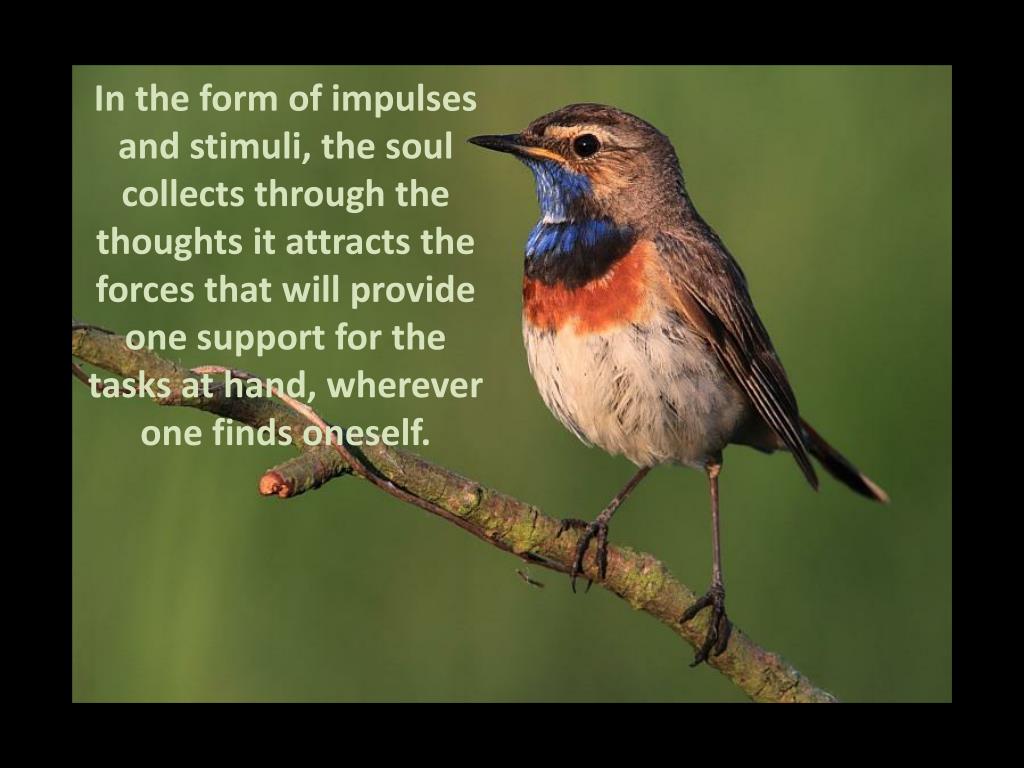 In the form of impulses and stimuli, the soul collects through the thoughts it attracts the forces that will provide one support for the tasks at hand, wherever one finds oneself.